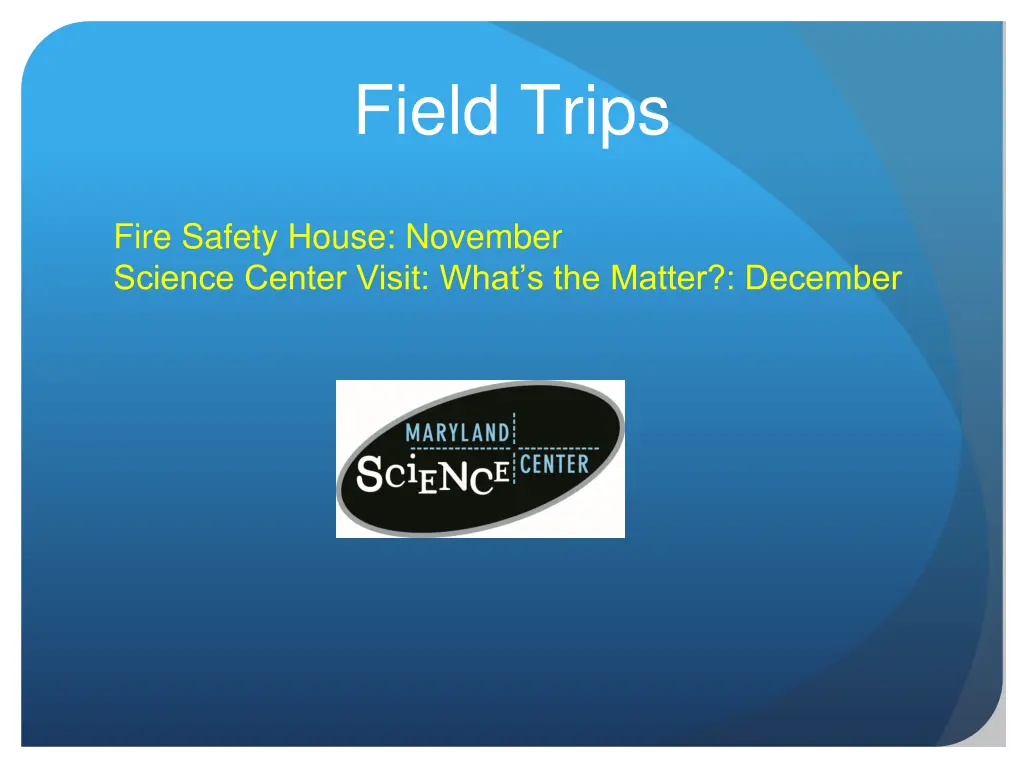 Field Trips

Fire Safety House: November
Science Center Visit: What’s the Matter?: December

MARYLAND
SCIENCE CENTER